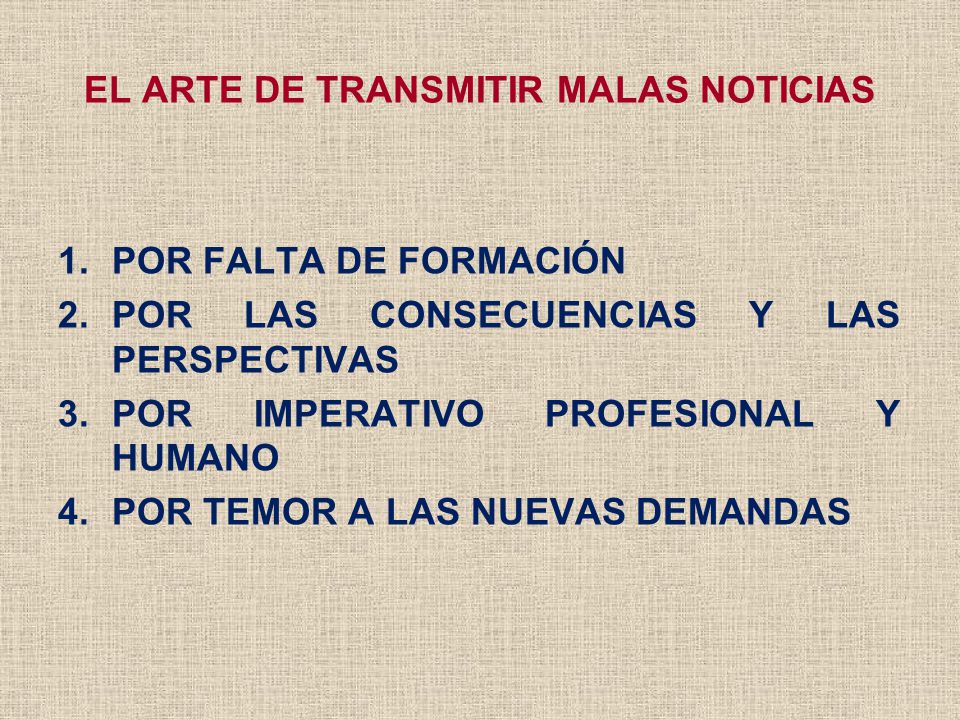 EL ARTE DE TRANSMITIR MALAS NOTICIAS

1. POR FALTA DE FORMACIÓN
2. POR LAS CONSECUENCIAS Y LAS PERSPECTIVAS
3. POR IMPERATIVO PROFESIONAL Y HUMANO
4. POR TEMOR A LAS NUEVAS DEMANDAS